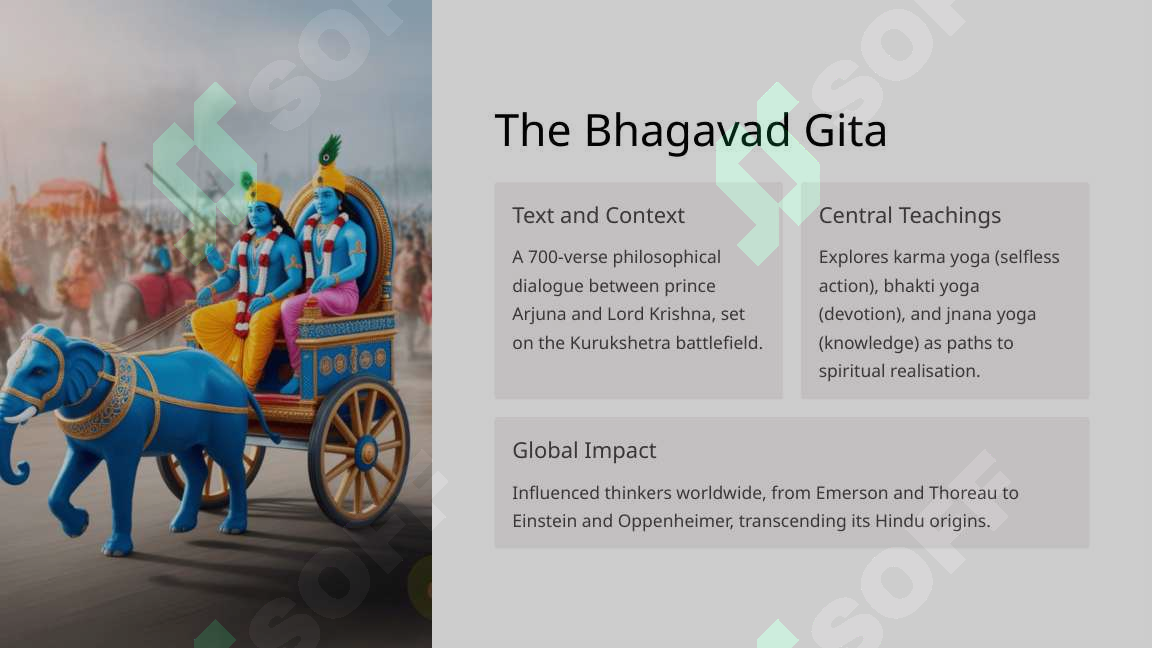 The Bhagavad Gita

Text and Context

A 700-verse philosophical dialogue between prince Arjuna and Lord Krishna, set on the Kurukshetra battlefield.

Central Teachings

Explores karma yoga (selfless action), bhakti yoga (devotion), and jnana yoga (knowledge) as paths to spiritual realisation.

Global Impact

Influenced thinkers worldwide, from Emerson and Thoreau to Einstein and Oppenheimer, transcending its Hindu origins.